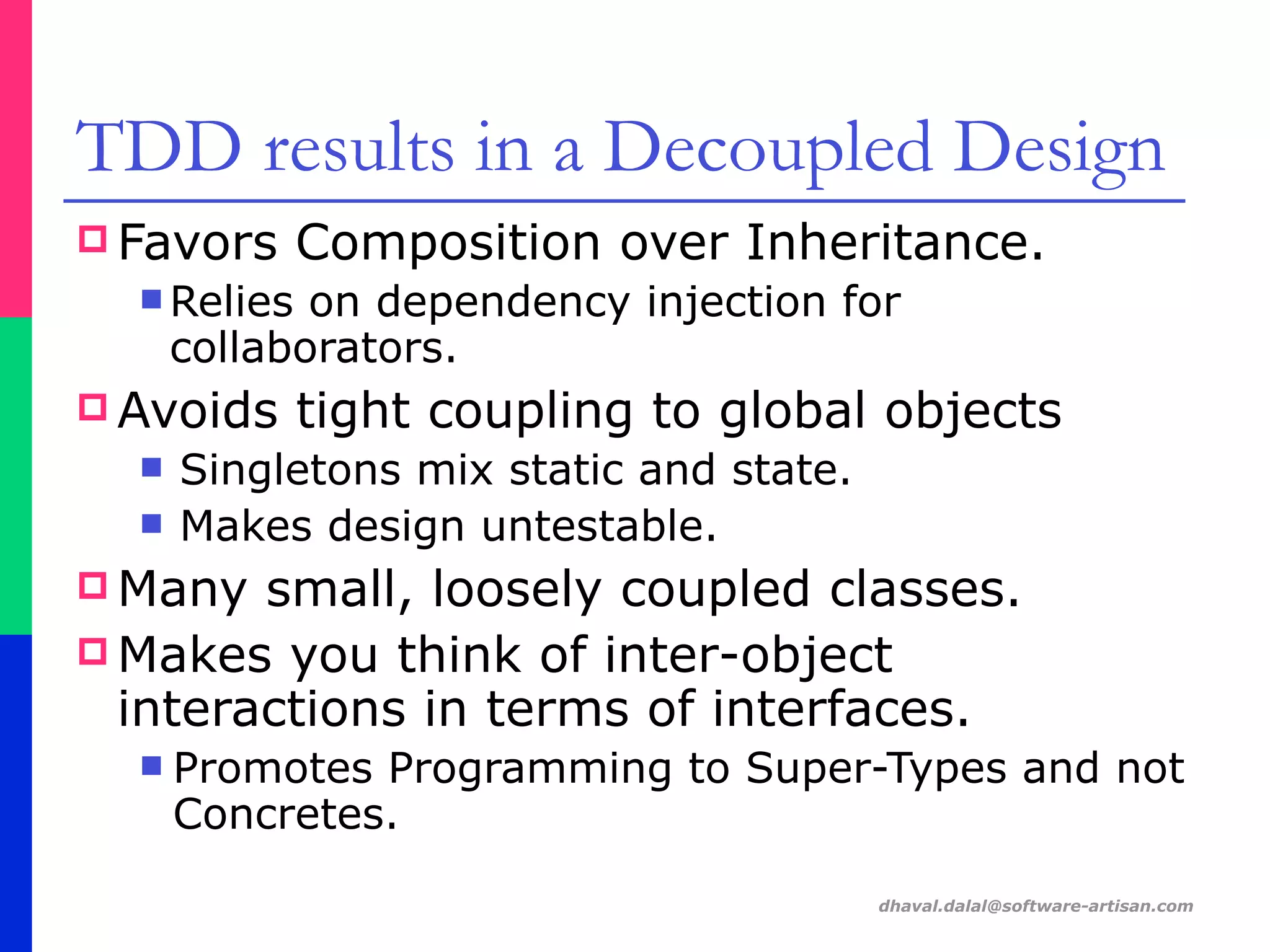 TDD results in a Decoupled Design

Favors Composition over Inheritance.

Relies on dependency injection for collaborators.

Avoids tight coupling to global objects

Singletons mix static and state.

Makes design untestable.

Many small, loosely coupled classes.

Makes you think of inter-object interactions in terms of interfaces.

Promotes Programming to Super-Types and not Concretes.

dhaval.dalal@software-artisan.com